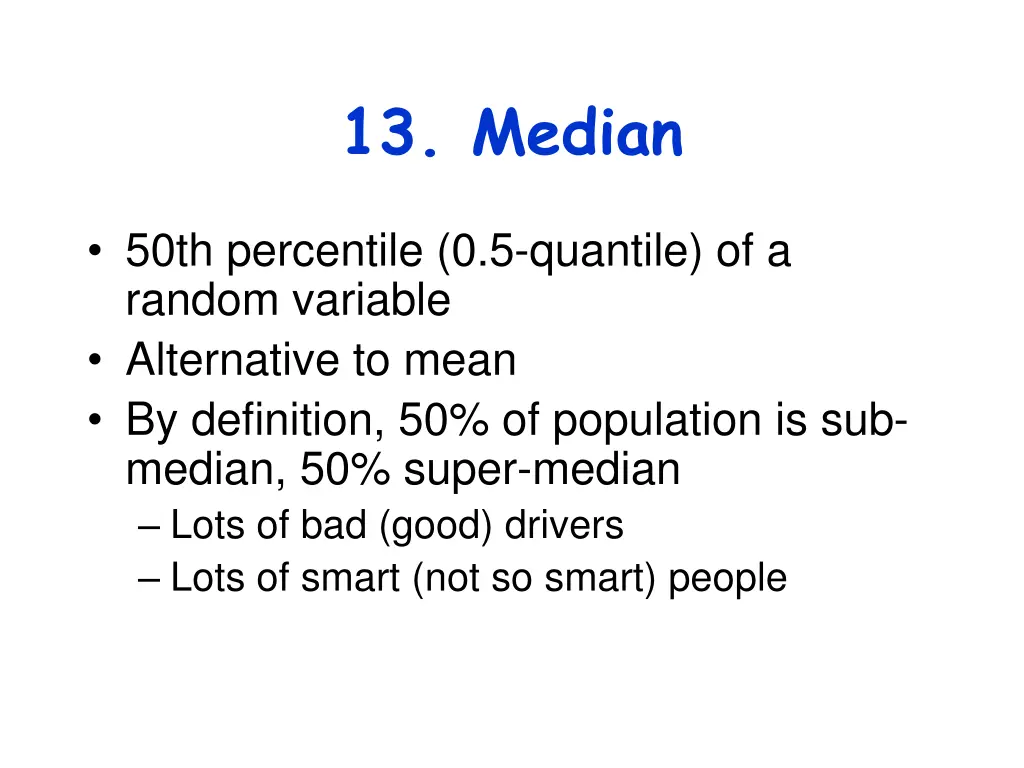 13. Median

• 50th percentile (0.5-quantile) of a random variable
• Alternative to mean
• By definition, 50% of population is sub-median, 50% super-median
– Lots of bad (good) drivers
– Lots of smart (not so smart) people